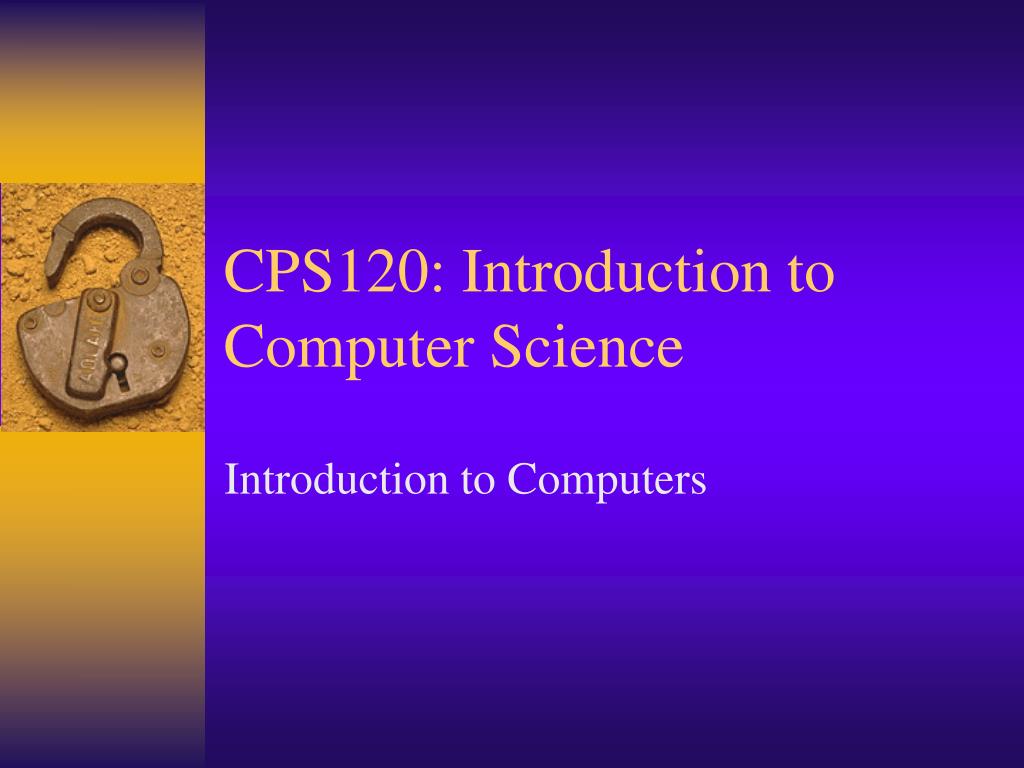 CPS120: Introduction to Computer Science

Introduction to Computers